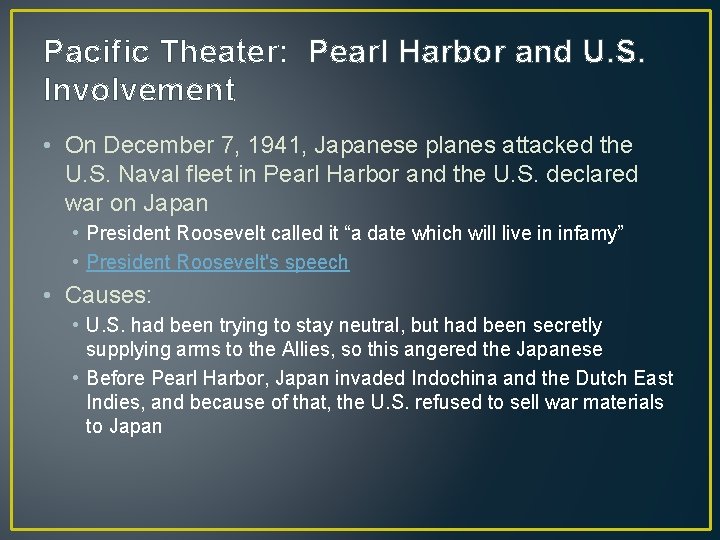 Pacific Theater: Pearl Harbor and U.S. Involvement

• On December 7, 1941, Japanese planes attacked the U.S. Naval fleet in Pearl Harbor and the U.S. declared war on Japan
 • President Roosevelt called it “a date which will live in infamy”
 • President Roosevelt's speech
• Causes:
 • U.S. had been trying to stay neutral, but had been secretly supplying arms to the Allies, so this angered the Japanese
 • Before Pearl Harbor, Japan invaded Indochina and the Dutch East Indies, and because of that, the U.S. refused to sell war materials to Japan